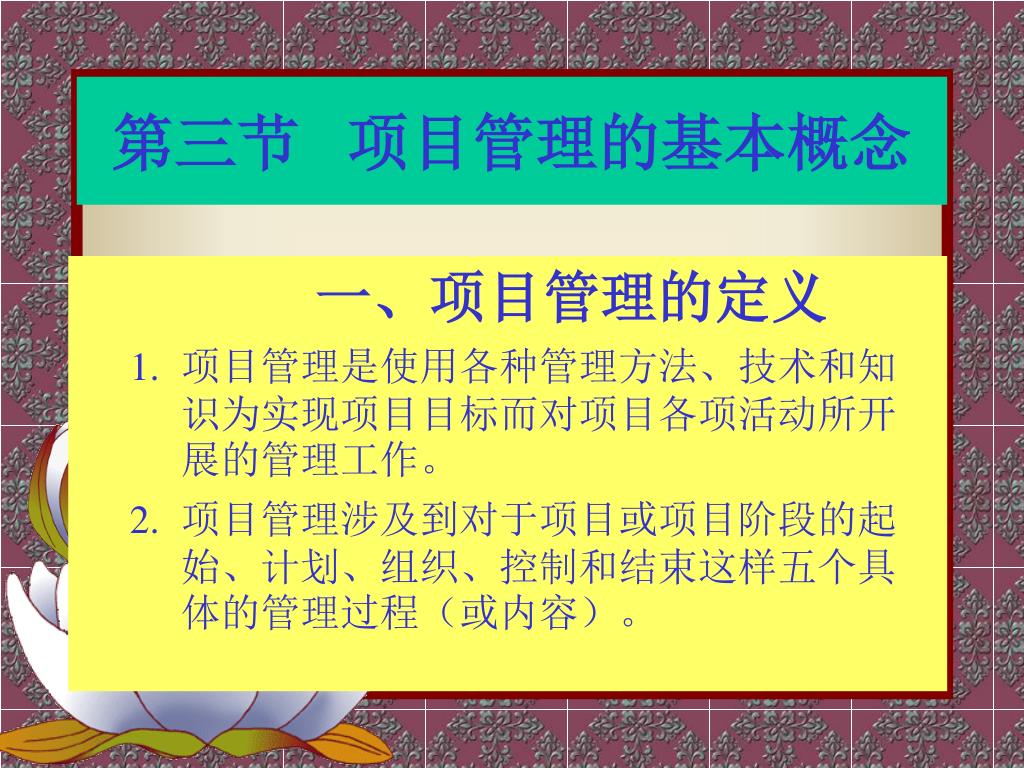 第三节 项目管理的基本概念

一、项目管理的定义

1. 项目管理是使用各种管理方法、技术和知识为实现项目目标而对项目各项活动所开展的管理工作。

2. 项目管理涉及到对于项目或项目阶段的起始、计划、组织、控制和结束这样五个具体的管理过程（或内容）。